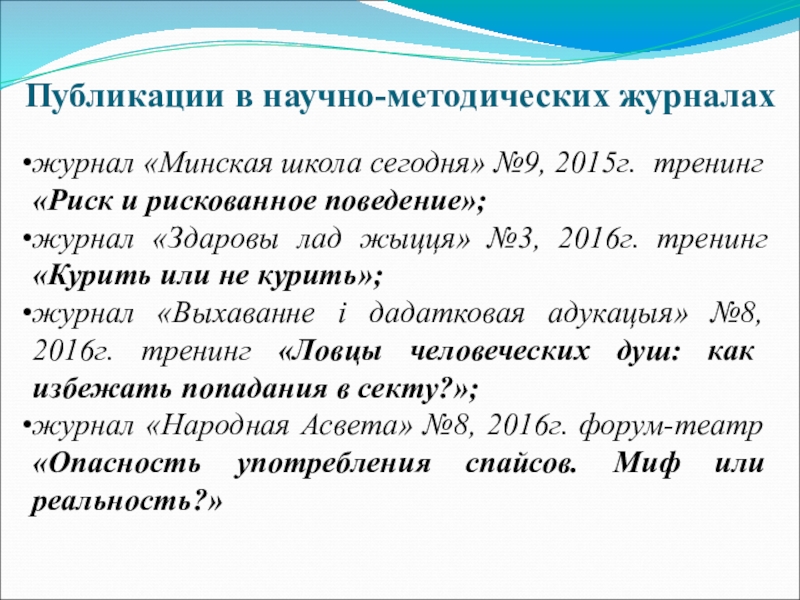 Публикации в научно-методических журналах

•журнал «Минская школа сегодня» №9, 2015г. тренинг «Риск и рискованное поведение»;

•журнал «Здаровы лад жыцця» №3, 2016г. тренинг «Курить или не курить»;

•журнал «Выхаванне і дадатковая адукацыя» №8, 2016г. тренинг «Ловцы человеческих душ: как избежать попадания в секту?»;

•журнал «Народная Асвета» №8, 2016г. форум-театр «Опасность употребления спайсов. Миф или реальность?»